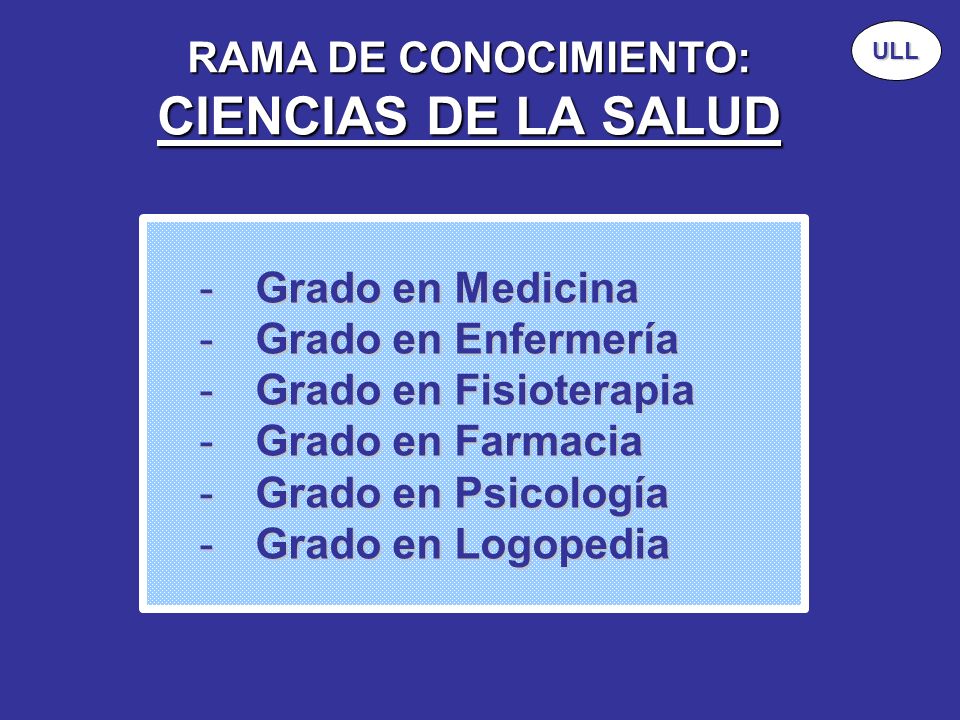 RAMA DE CONOCIMIENTO:
CIENCIAS DE LA SALUD

ULL

- Grado en Medicina
- Grado en Enfermería
- Grado en Fisioterapia
- Grado en Farmacia
- Grado en Psicología
- Grado en Logopedia